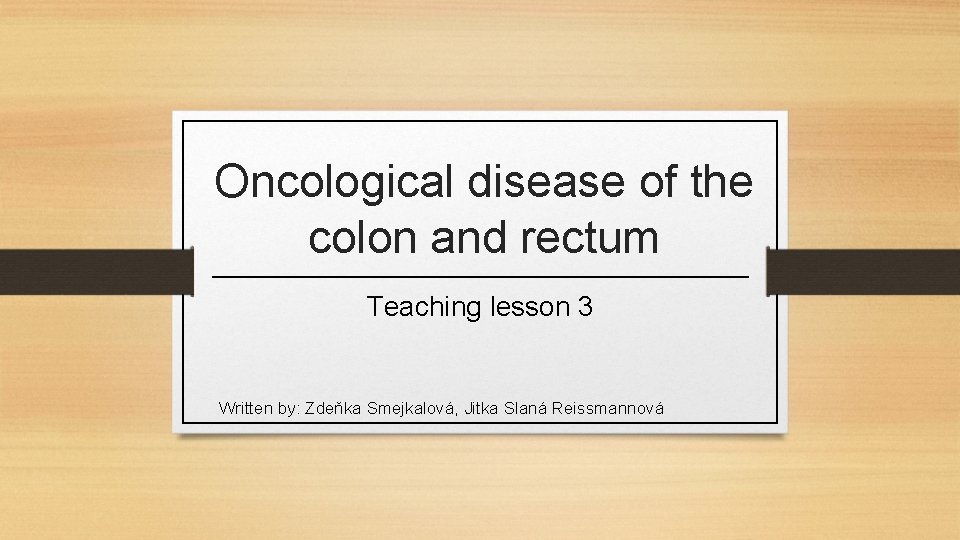 Oncological disease of the colon and rectum

Teaching lesson 3

Written by: Zdeňka Smejkalová, Jitka Slaná Reissmannová